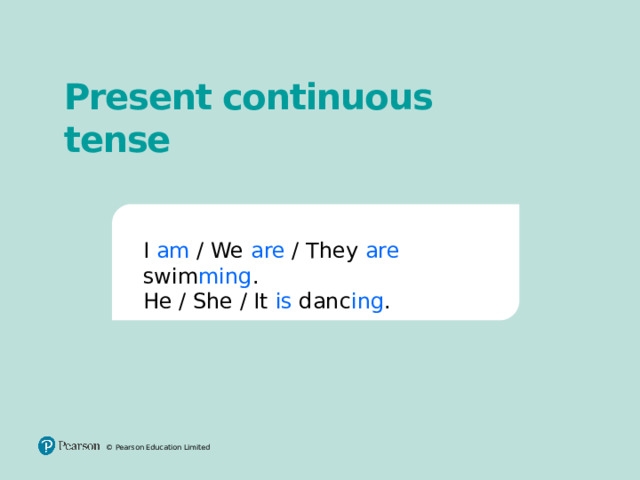 Present continuous tense

I am / We are / They are swimming.
He / She / It is dancing.

Pearson © Pearson Education Limited